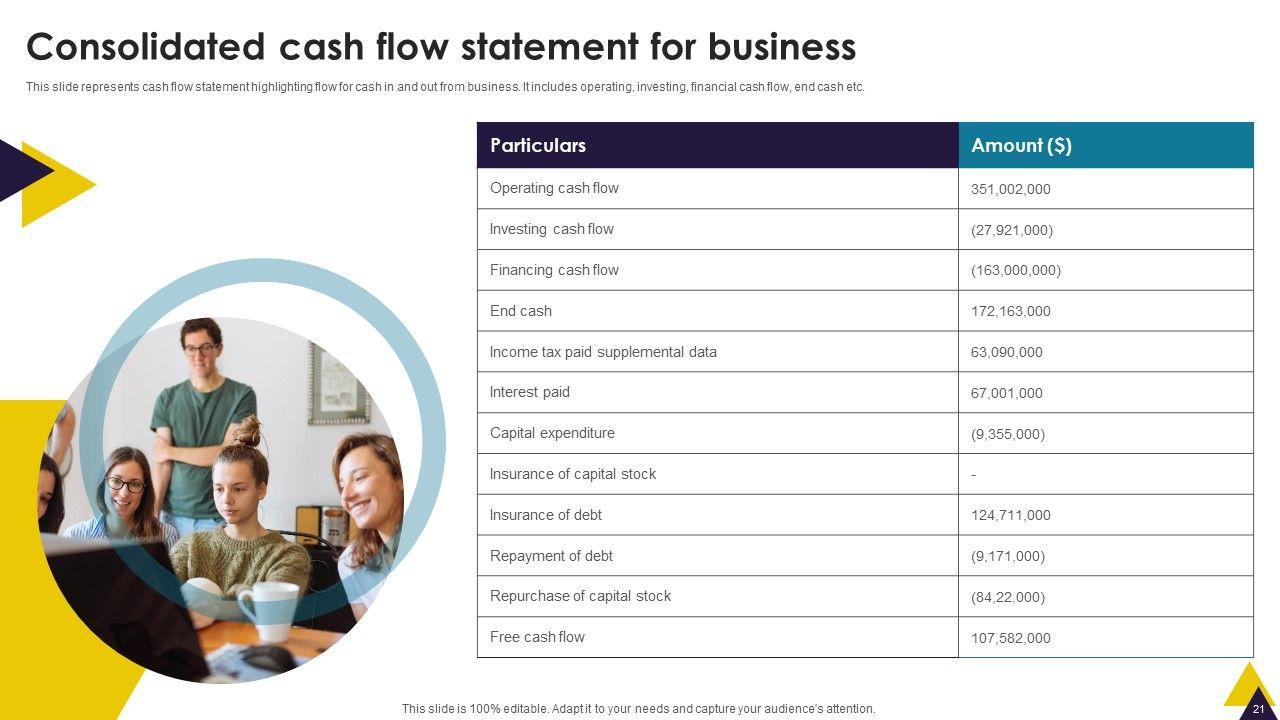 Consolidated cash flow statement for business

This slide represents cash flow statement highlighting flow for cash in and out from business. It includes operating, investing, financial cash flow, end cash etc.

| Particulars | Amount ($) |
|---|---|
| Operating cash flow | 351,002,000 |
| Investing cash flow | (27,921,000) |
| Financing cash flow | (163,000,000) |
| End cash | 172,163,000 |
| Income tax paid supplemental data | 63,090,000 |
| Interest paid | 67,001,000 |
| Capital expenditure | (9,355,000) |
| Insurance of capital stock | - |
| Insurance of debt | 124,711,000 |
| Repayment of debt | (9,171,000) |
| Repurchase of capital stock | (84,22,000) |
| Free cash flow | 107,582,000 |

This slide is 100% editable. Adapt it to your needs and capture your audience's attention.

21